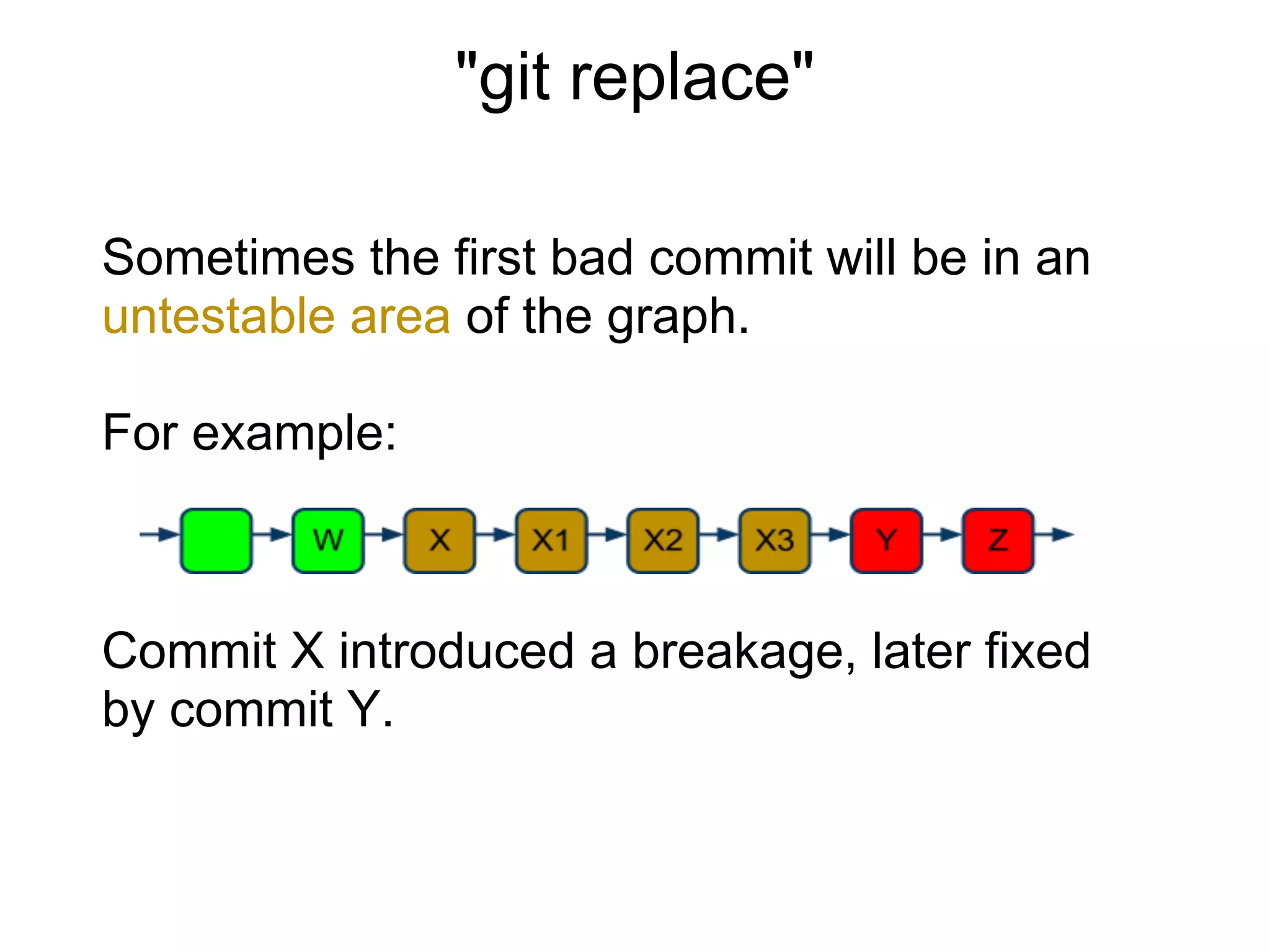 "git replace"

Sometimes the first bad commit will be in an untestable area of the graph.

For example:

W X X1 X2 X3 Y Z

Commit X introduced a breakage, later fixed by commit Y.